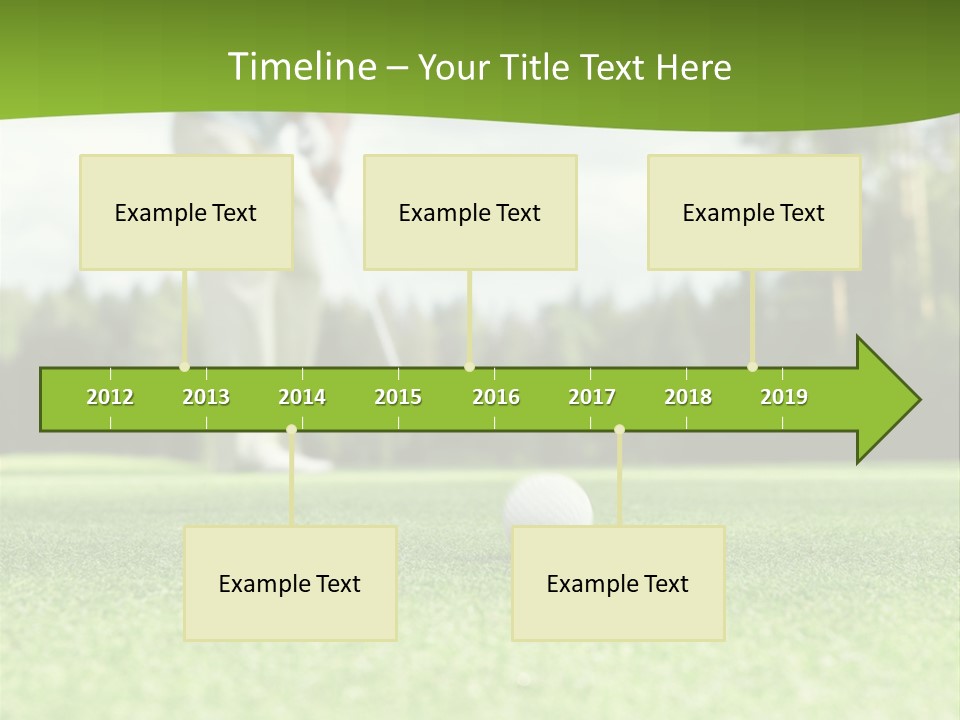 Timeline – Your Title Text Here

Example Text

Example Text

Example Text

2012 2013 2014 2015 2016 2017 2018 2019

Example Text

Example Text